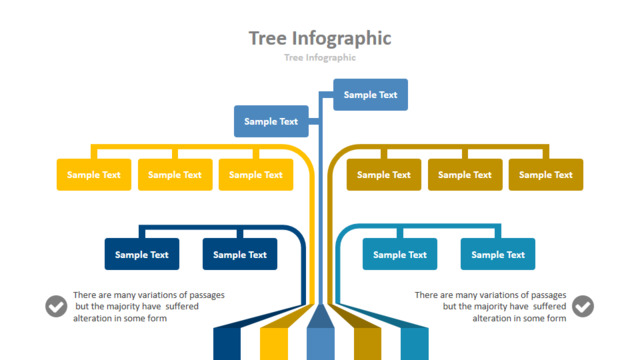 Tree Infographic

Tree Infographic

Sample Text

Sample Text

Sample Text

Sample Text

Sample Text

Sample Text

Sample Text

Sample Text

Sample Text

Sample Text

Sample Text

Sample Text

There are many variations of passages but the majority have suffered alteration in some form

There are many variations of passages but the majority have suffered alteration in some form